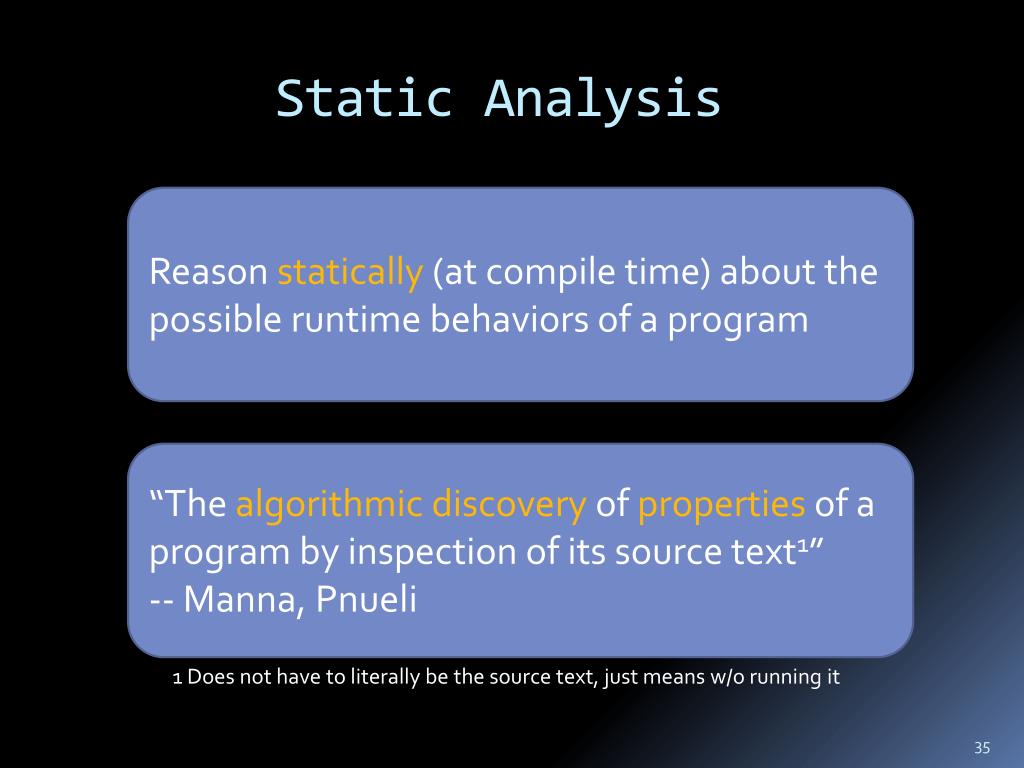 Static Analysis

Reason statically (at compile time) about the possible runtime behaviors of a program

“The algorithmic discovery of properties of a program by inspection of its source text$^1$”
-- Manna, Pnueli

1 Does not have to literally be the source text, just means w/o running it

35